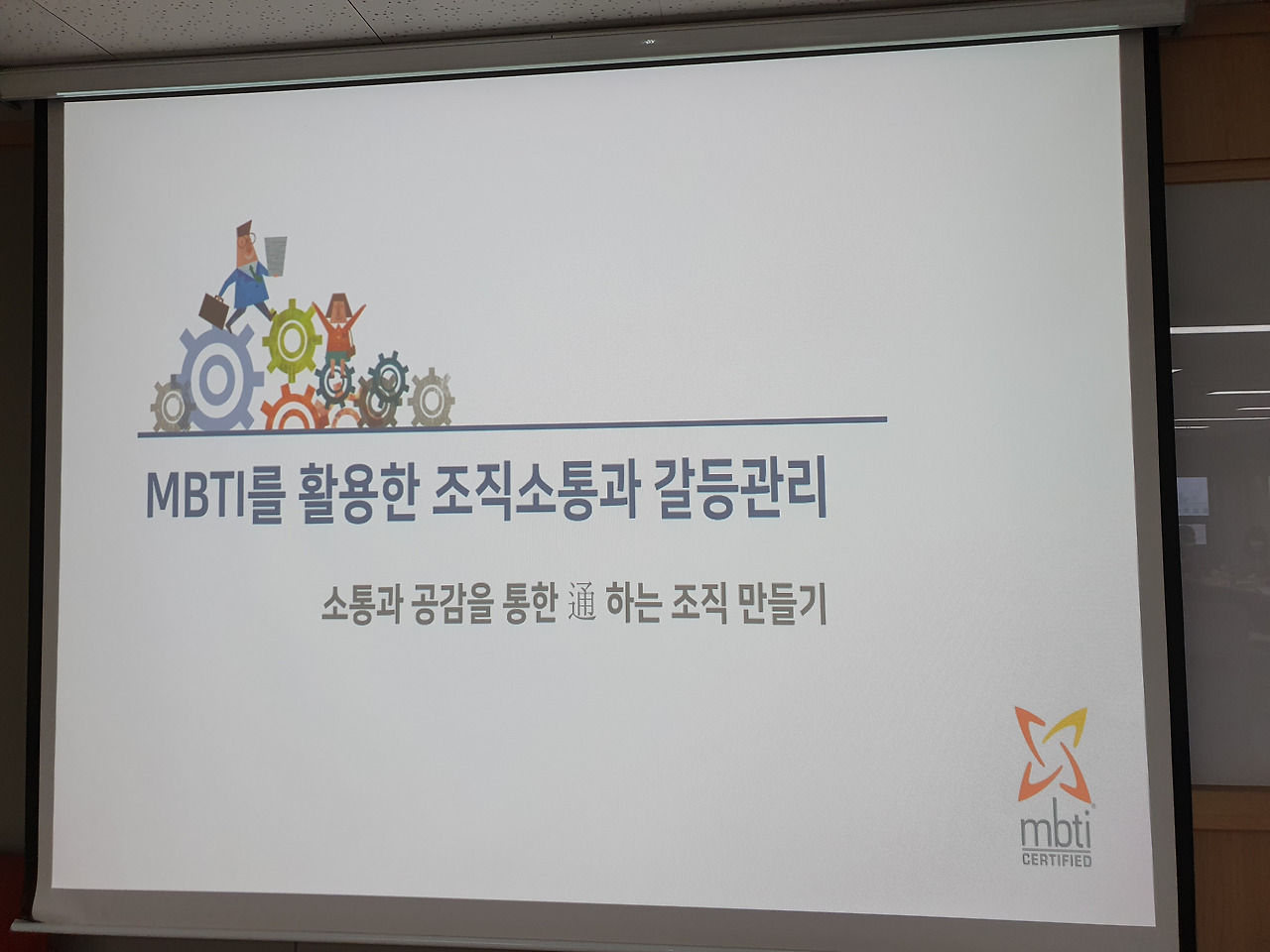 MBTI를 활용한 조직소통과 갈등관리

소통과 공감을 통한 通 하는 조직 만들기

mbti
CERTIFIED